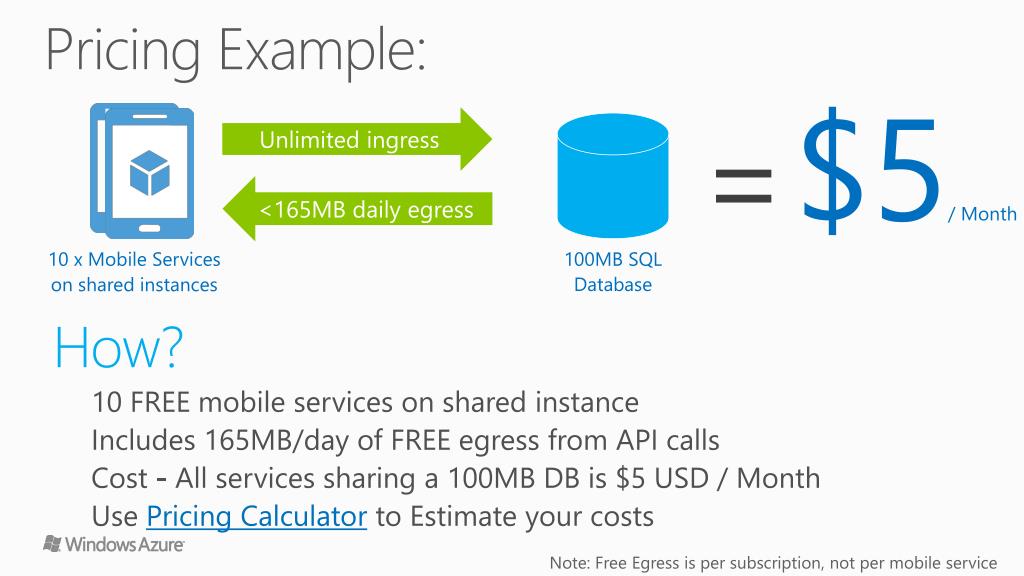 Pricing Example:

Unlimited ingress

<165MB daily egress

10 x Mobile Services on shared instances

100MB SQL Database

= $5 / Month

How?

10 FREE mobile services on shared instance
Includes 165MB/day of FREE egress from API calls
Cost - All services sharing a 100MB DB is $5 USD / Month
Use Pricing Calculator to Estimate your costs

Windows Azure

Note: Free Egress is per subscription, not per mobile service